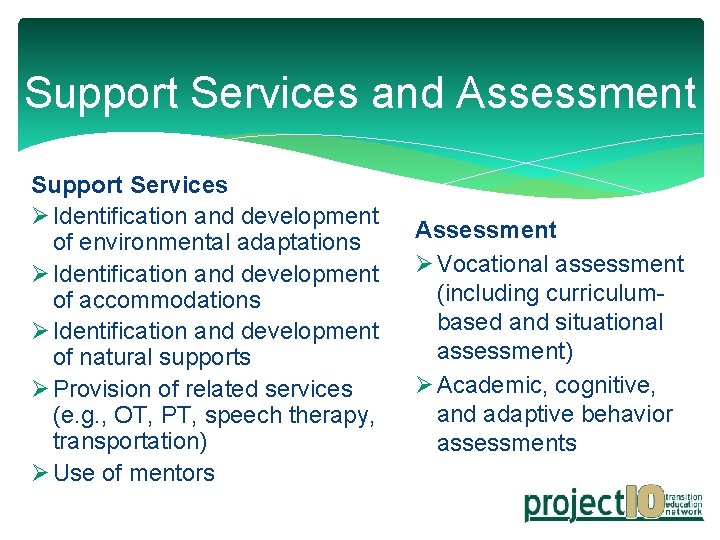 Support Services and Assessment

Support Services
➢ Identification and development of environmental adaptations
➢ Identification and development of accommodations
➢ Identification and development of natural supports
➢ Provision of related services (e.g., OT, PT, speech therapy, transportation)
➢ Use of mentors

Assessment
➢ Vocational assessment (including curriculum-based and situational assessment)
➢ Academic, cognitive, and adaptive behavior assessments

project10 transition education network